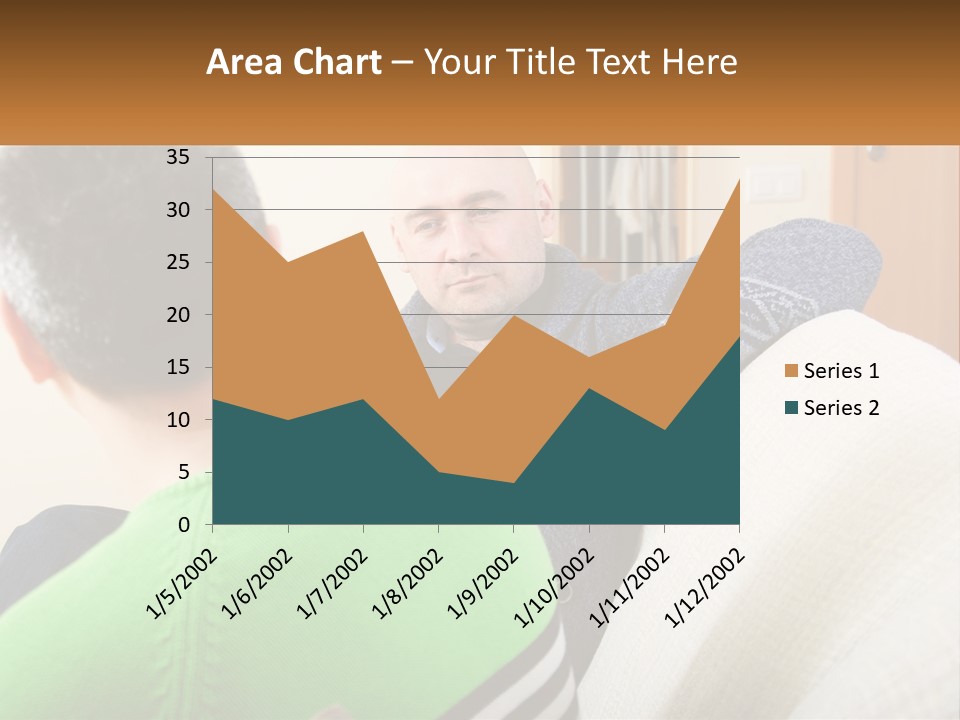 Area Chart – Your Title Text Here

35
30
25
20
15
10
5
0

1/5/2002
1/6/2002
1/7/2002
1/8/2002
1/9/2002
1/10/2002
1/11/2002
1/12/2002

Series 1
Series 2